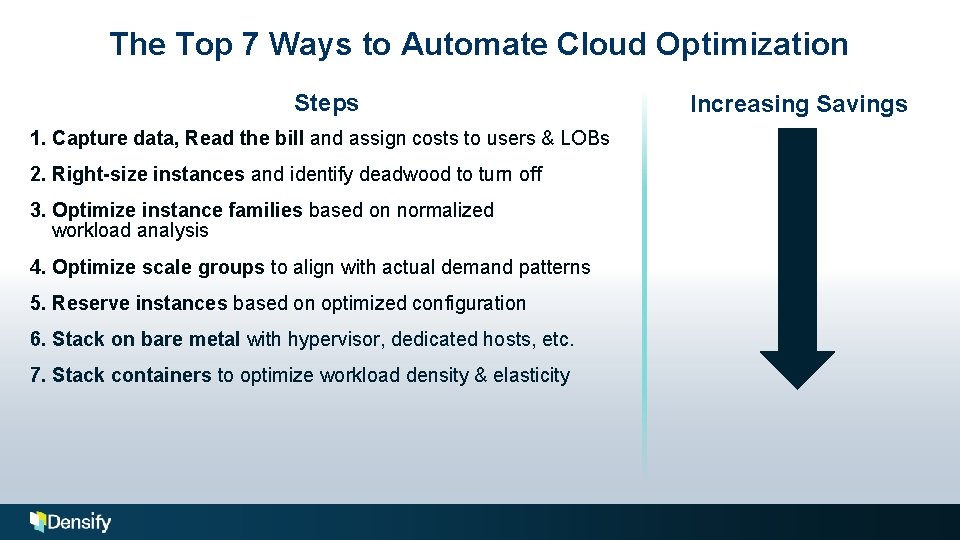 The Top 7 Ways to Automate Cloud Optimization

Steps

1. Capture data, Read the bill and assign costs to users & LOBs

2. Right-size instances and identify deadwood to turn off

3. Optimize instance families based on normalized workload analysis

4. Optimize scale groups to align with actual demand patterns

5. Reserve instances based on optimized configuration

6. Stack on bare metal with hypervisor, dedicated hosts, etc.

7. Stack containers to optimize workload density & elasticity

Increasing Savings

Densify